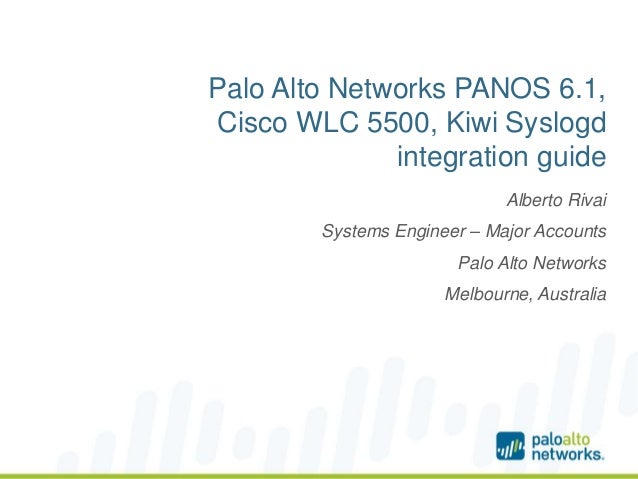 Palo Alto Networks PANOS 6.1, Cisco WLC 5500, Kiwi Syslogd integration guide

Alberto Rivai

Systems Engineer – Major Accounts

Palo Alto Networks

Melbourne, Australia

paloalto networks.